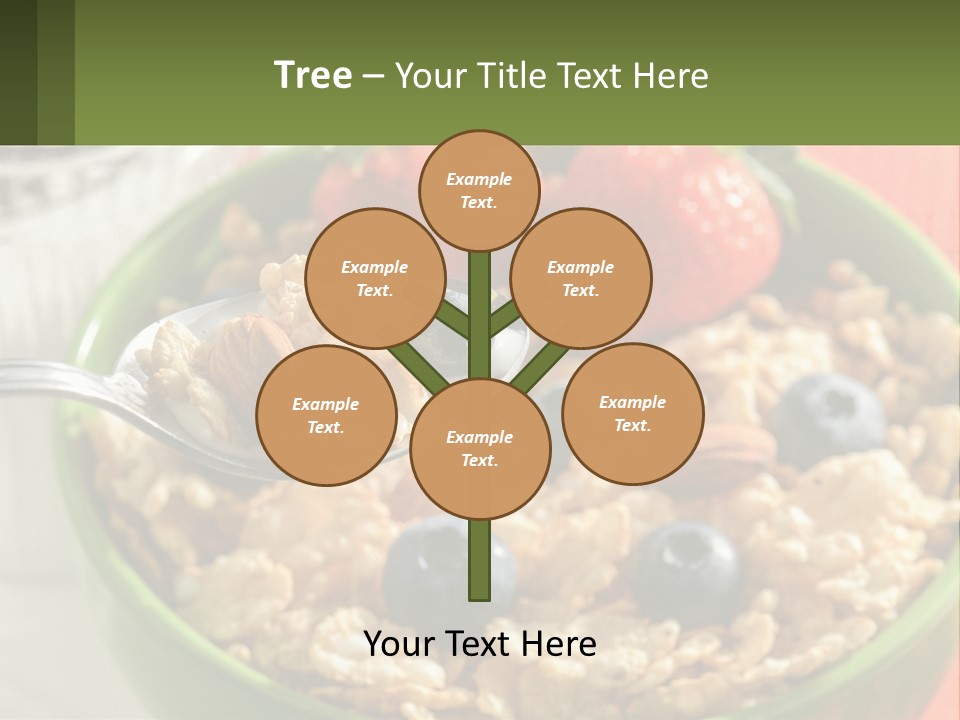 Tree – Your Title Text Here

Example Text.

Example Text.

Example Text.

Example Text.

Example Text.

Example Text.

Your Text Here